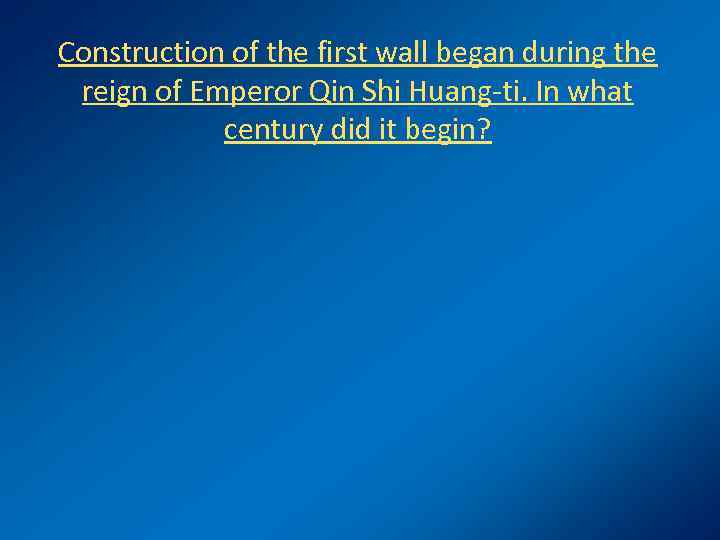 Construction of the first wall began during the reign of Emperor Qin Shi Huang-ti. In what century did it begin?